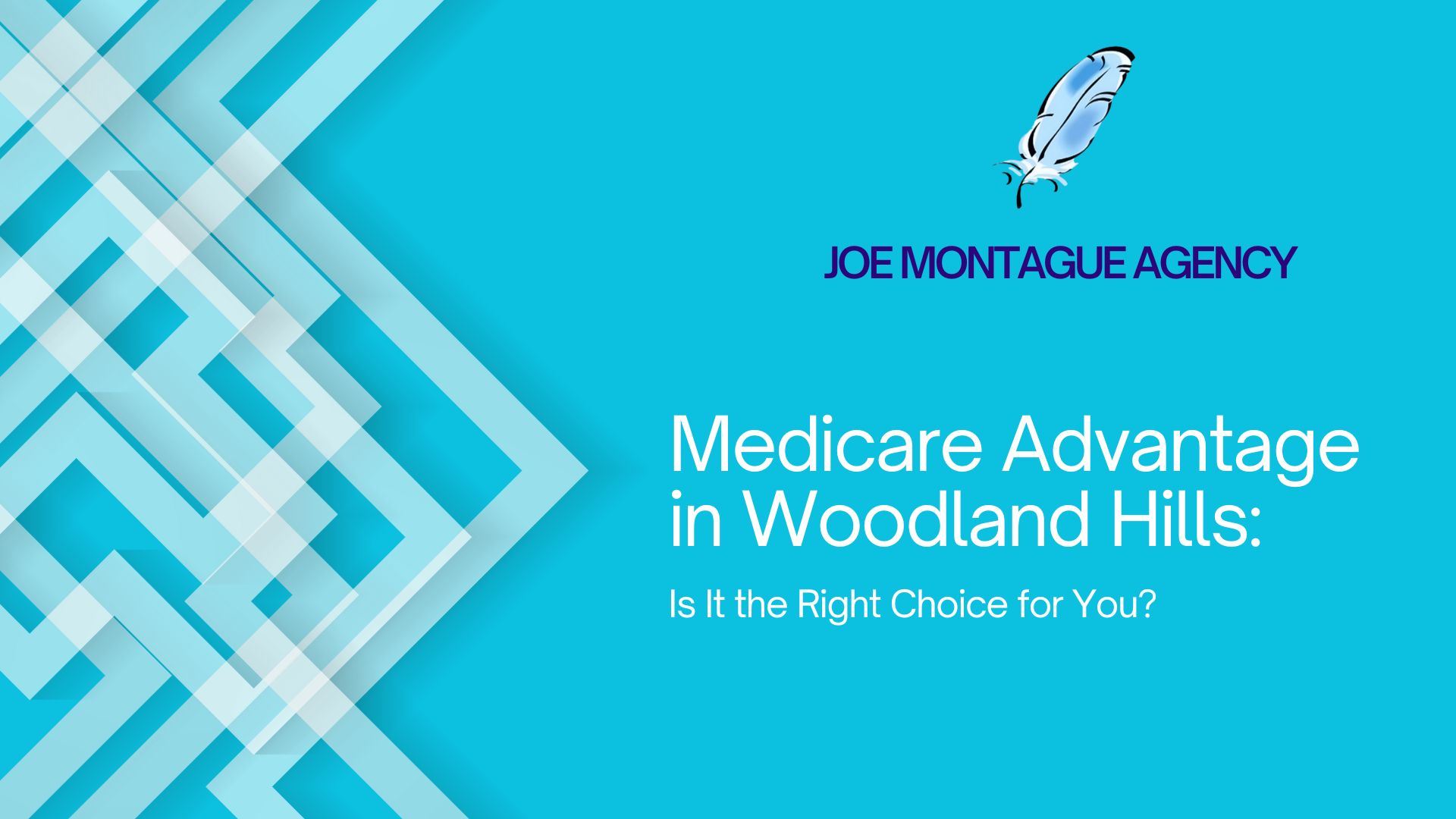 JOE MONTAGUE AGENCY

Medicare Advantage in Woodland Hills:

Is It the Right Choice for You?